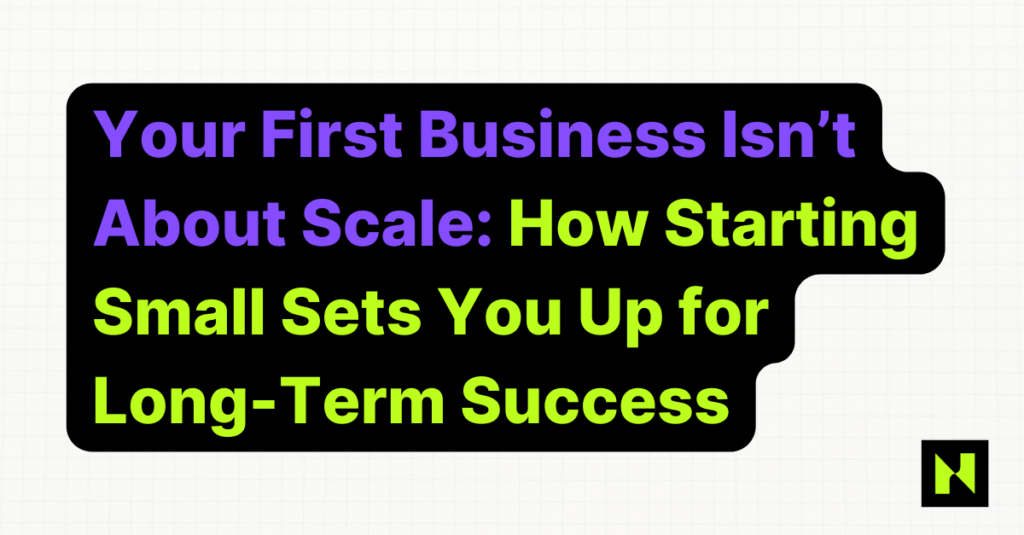 Your First Business Isn’t About Scale: How Starting Small Sets You Up for Long-Term Success

N